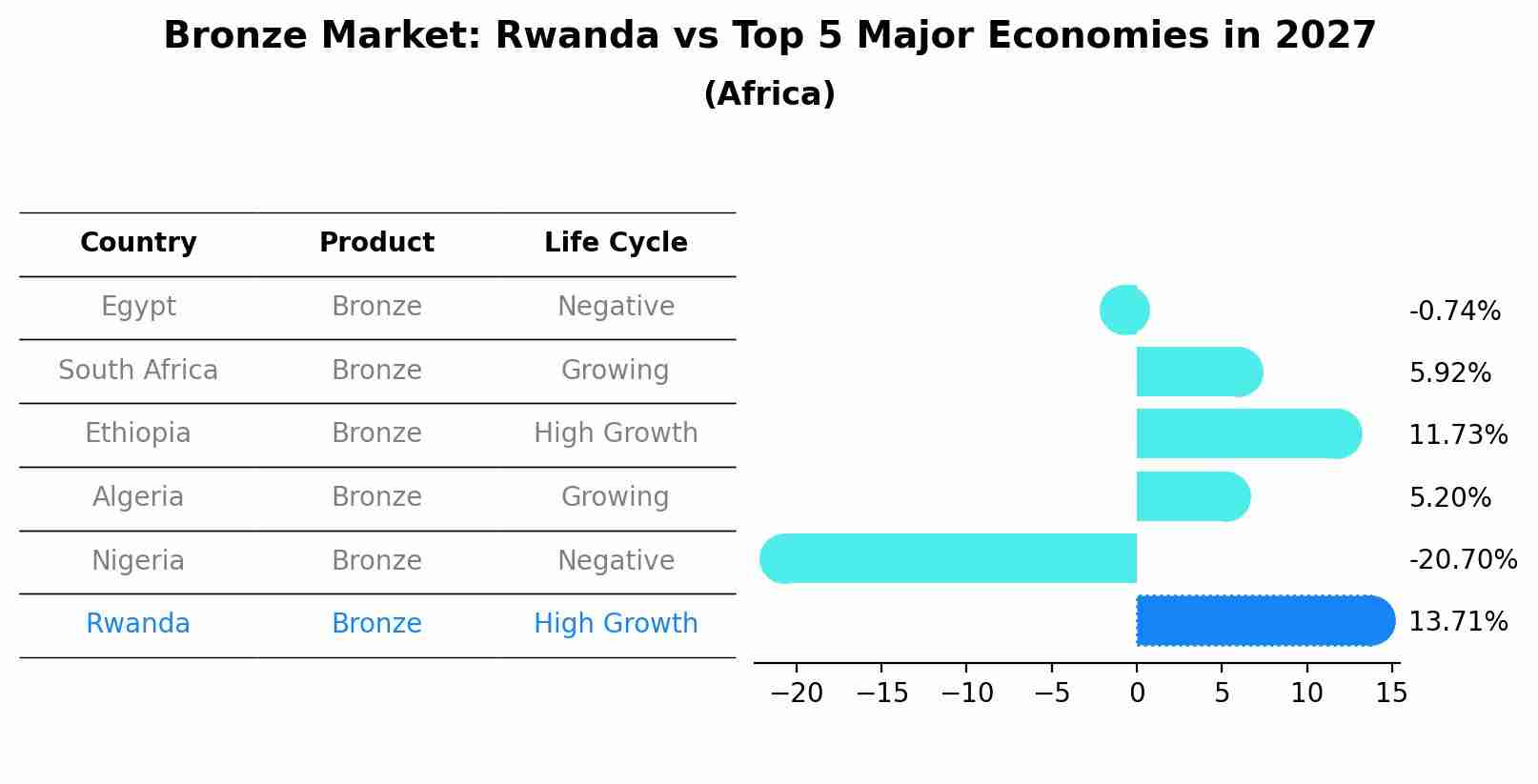 Bronze Market: Rwanda vs Top 5 Major Economies in 2027
(Africa)

| Country | Product | Life Cycle |
|---|---|---|
| Egypt | Bronze | Negative |
| South Africa | Bronze | Growing |
| Ethiopia | Bronze | High Growth |
| Algeria | Bronze | Growing |
| Nigeria | Bronze | Negative |
| Rwanda | Bronze | High Growth |

-0.74%
5.92%
11.73%
5.20%
-20.70%
13.71%

−20 −15 −10 −5 0 5 10 15